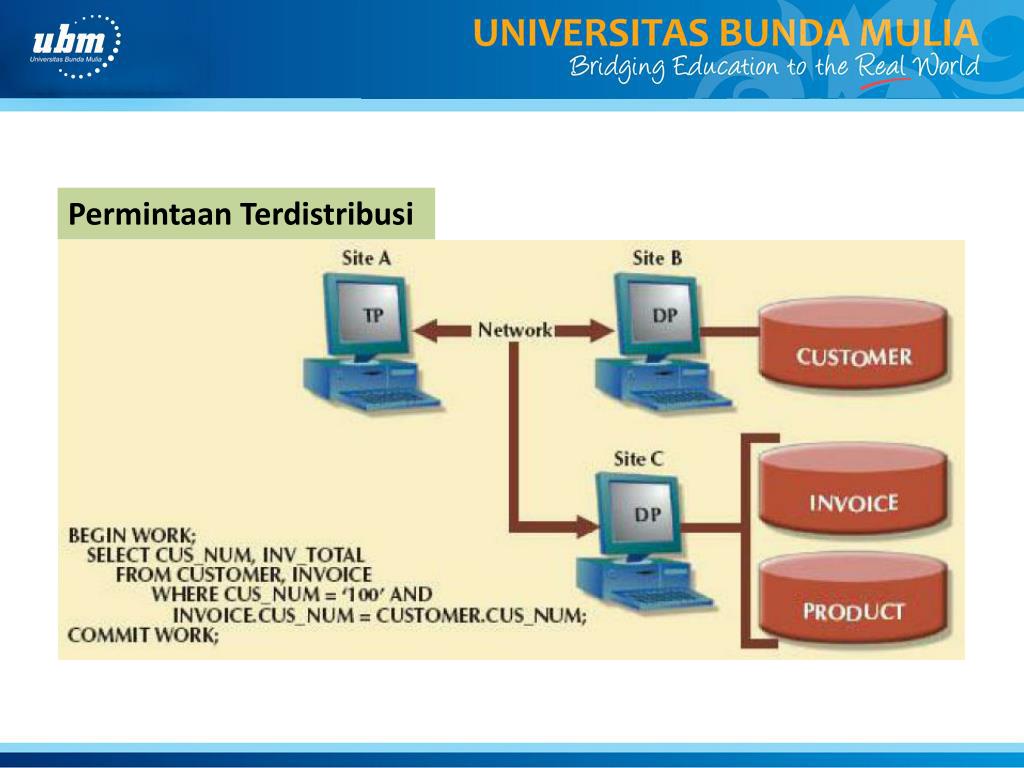 ubm
Universitas Bunda Mulia

UNIVERSITAS BUNDA MULIA
Bridging Education to the Real World

Permintaan Terdistribusi

Site A
TP
Network
Site B
DP
CUSTOMER
Site C
DP
INVOICE
PRODUCT

BEGIN WORK;
SELECT CUS_NUM, INV_TOTAL
FROM CUSTOMER, INVOICE
WHERE CUS_NUM = '100' AND
INVOICE.CUS_NUM = CUSTOMER.CUS_NUM;
COMMIT WORK;